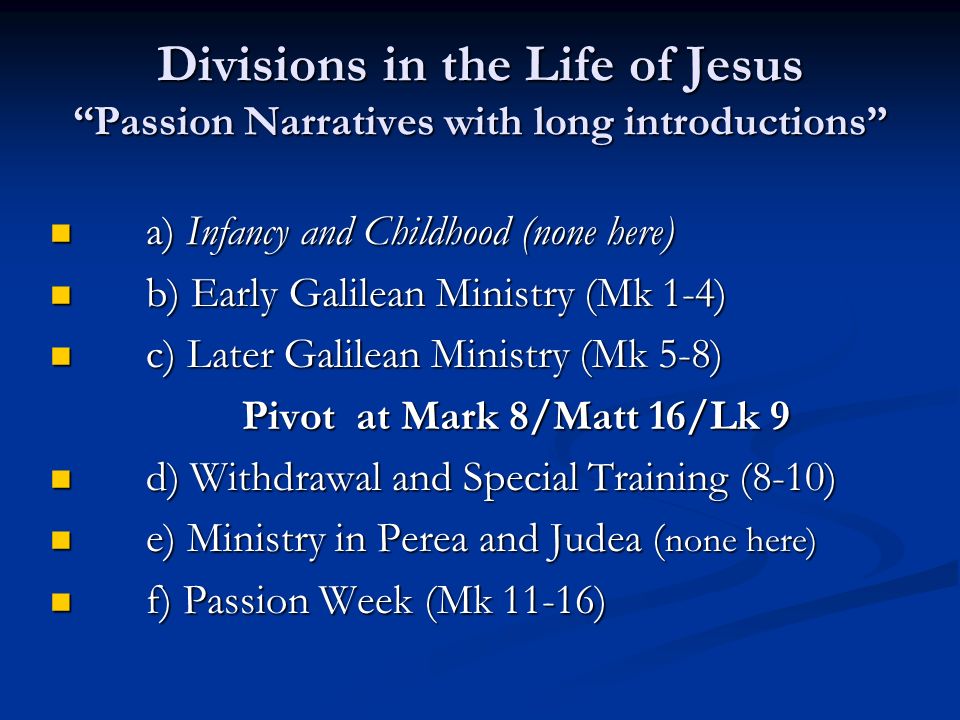 Divisions in the Life of Jesus
“Passion Narratives with long introductions”

a) Infancy and Childhood (none here)
b) Early Galilean Ministry (Mk 1-4)
c) Later Galilean Ministry (Mk 5-8)
Pivot at Mark 8/Matt 16/Lk 9
d) Withdrawal and Special Training (8-10)
e) Ministry in Perea and Judea (none here)
f) Passion Week (Mk 11-16)